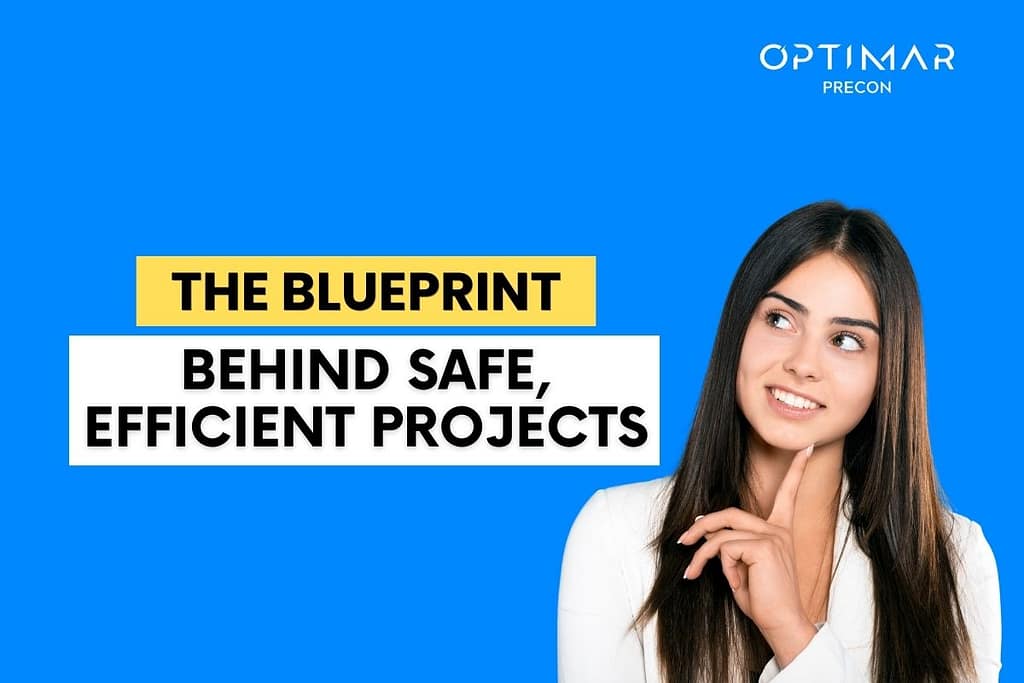 OPTIMAR
PRECON

THE BLUEPRINT

BEHIND SAFE, EFFICIENT PROJECTS